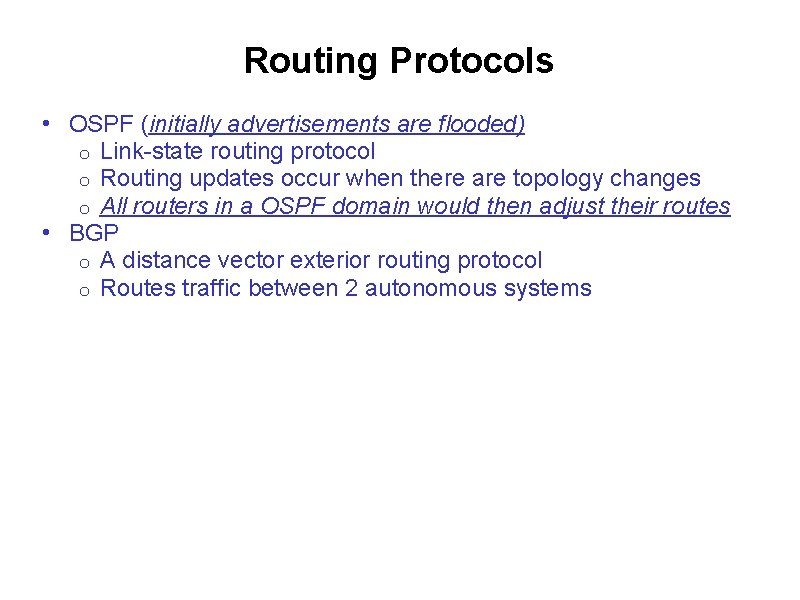 Routing Protocols

• OSPF (initially advertisements are flooded)
  o Link-state routing protocol
  o Routing updates occur when there are topology changes
  o All routers in a OSPF domain would then adjust their routes
• BGP
  o A distance vector exterior routing protocol
  o Routes traffic between 2 autonomous systems